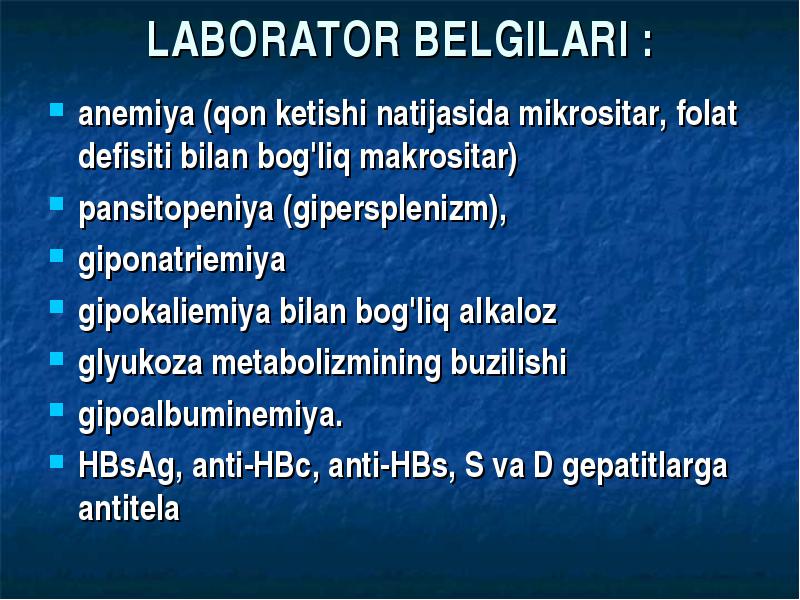 LABORATOR BELGILARI :

- anemiya (qon ketishi natijasida mikrositar, folat defisiti bilan bog'liq makrositar)
- pansitopeniya (gipersplenizm),
- giponatriemiya
- gipokaliemiya bilan bog'liq alkaloz
- glyukoza metabolizmining buzilishi
- gipoalbuminemiya.
- HBsAg, anti-HBc, anti-HBs, S va D gepatitlarga antitela